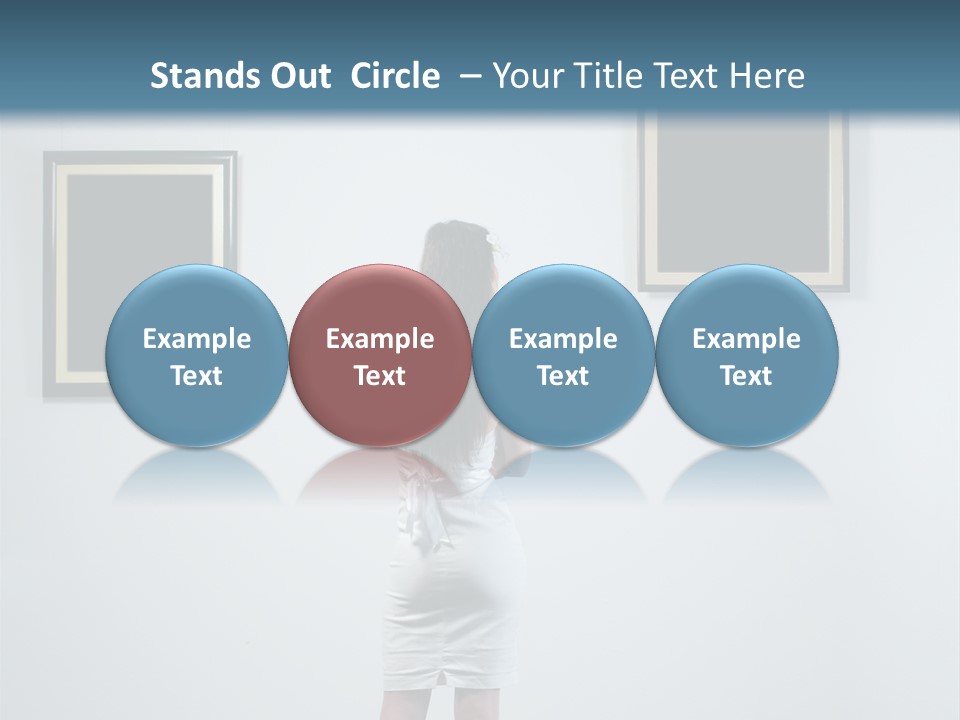 Stands Out Circle – Your Title Text Here

Example Text

Example Text

Example Text

Example Text